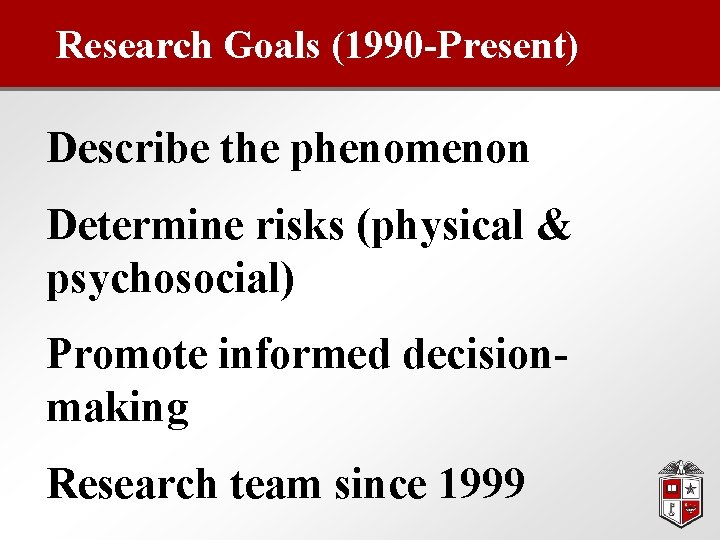 Research Goals (1990-Present)

Describe the phenomenon

Determine risks (physical & psychosocial)

Promote informed decision-making

Research team since 1999